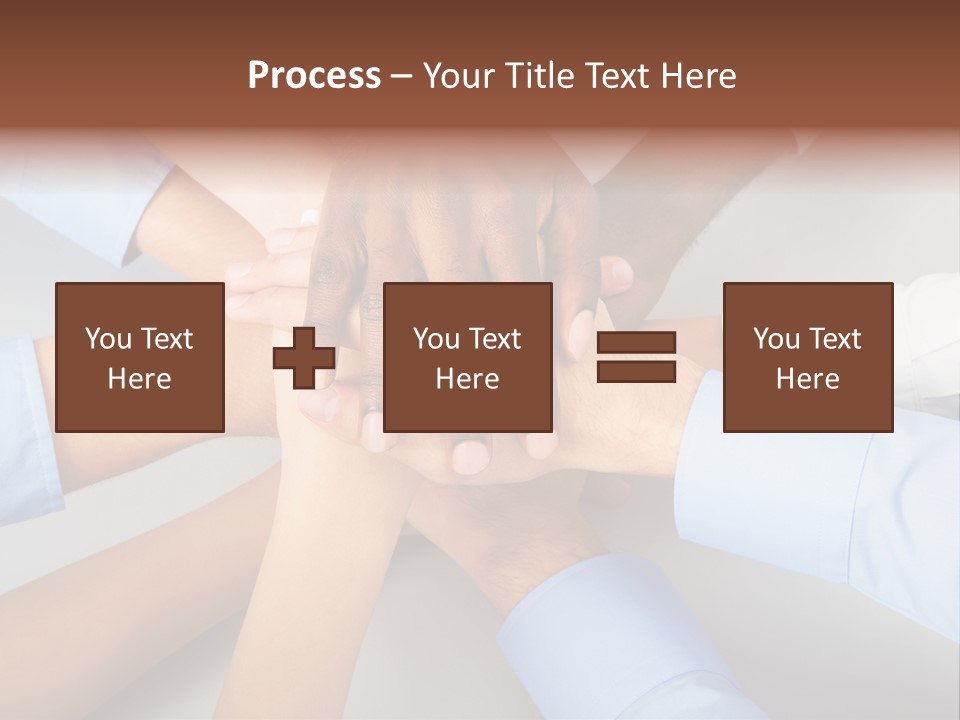 Process – Your Title Text Here

You Text Here

You Text Here

You Text Here